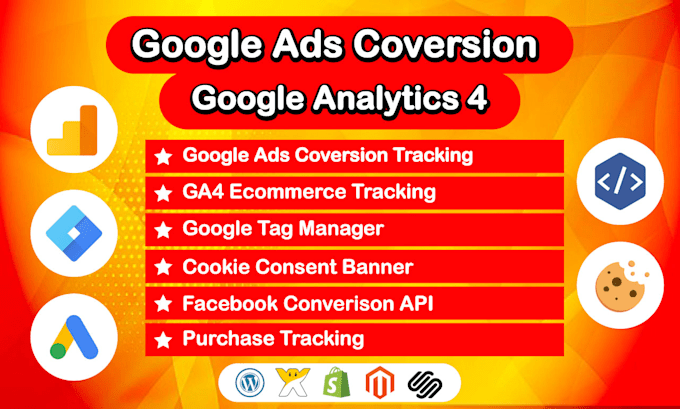 Google Ads Coversion
Google Analytics 4

★ Google Ads Coversion Tracking
★ GA4 Ecommerce Tracking
★ Google Tag Manager
★ Cookie Consent Banner
★ Facebook Converison API
★ Purchase Tracking